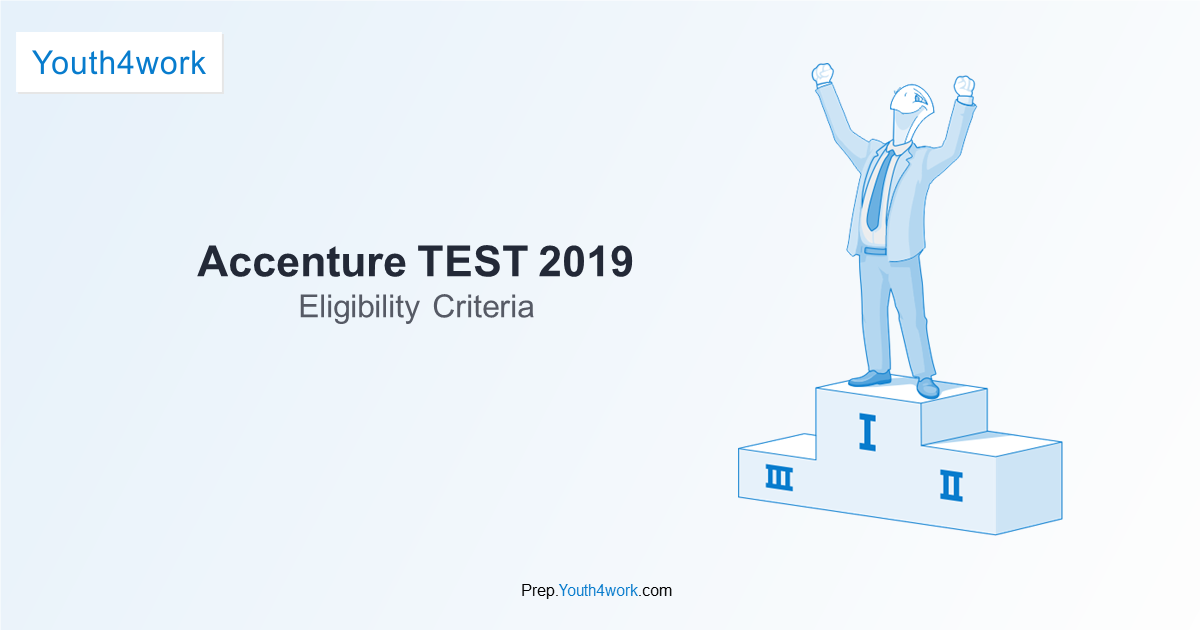 Youth4work

Accenture TEST 2019
Eligibility Criteria

I

III

II

Prep.Youth4work.com